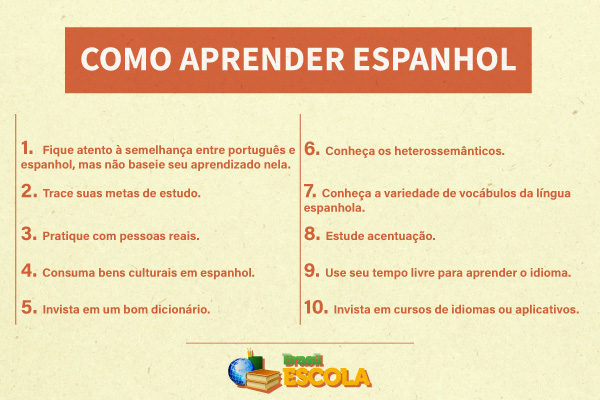 COMO APRENDER ESPANHOL

1. Fique atento à semelhança entre português e espanhol, mas não baseie seu aprendizado nela.

2. Trace suas metas de estudo.

3. Pratique com pessoas reais.

4. Consuma bens culturais em espanhol.

5. Invista em um bom dicionário.

6. Conheça os heterossemânticos.

7. Conheça a variedade de vocábulos da língua espanhola.

8. Estude acentuação.

9. Use seu tempo livre para aprender o idioma.

10. Invista em cursos de idiomas ou aplicativos.

Brasil ESCOLA